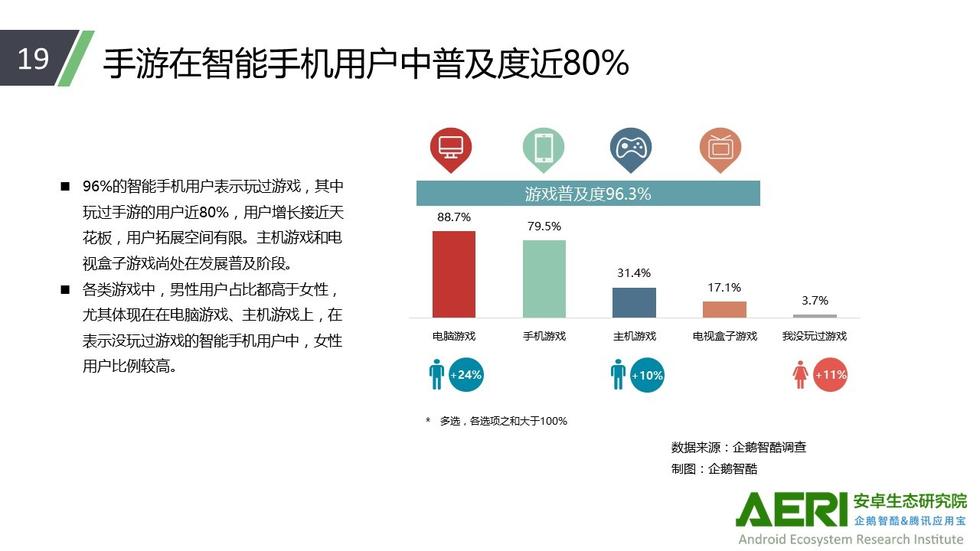 19

手游在智能手机用户中普及度近80%

■ 96%的智能手机用户表示玩过游戏，其中玩过手游的用户近80%，用户增长接近天花板，用户拓展空间有限。主机游戏和电视盒子游戏尚处在发展普及阶段。

■ 各类游戏中，男性用户占比都高于女性，尤其体现在在电脑游戏、主机游戏上，在表示没玩过游戏的智能手机用户中，女性用户比例较高。

游戏普及度96.3%

88.7%
79.5%
31.4%
17.1%
3.7%

电脑游戏
手机游戏
主机游戏
电视盒子游戏
我没玩过游戏

+24%
+10%
+11%

* 多选，各选项之和大于100%

数据来源：企鹅智酷调查
制图：企鹅智酷

AERI 安卓生态研究院
企鹅智酷&腾讯应用宝
Android Ecosystem Research Institute